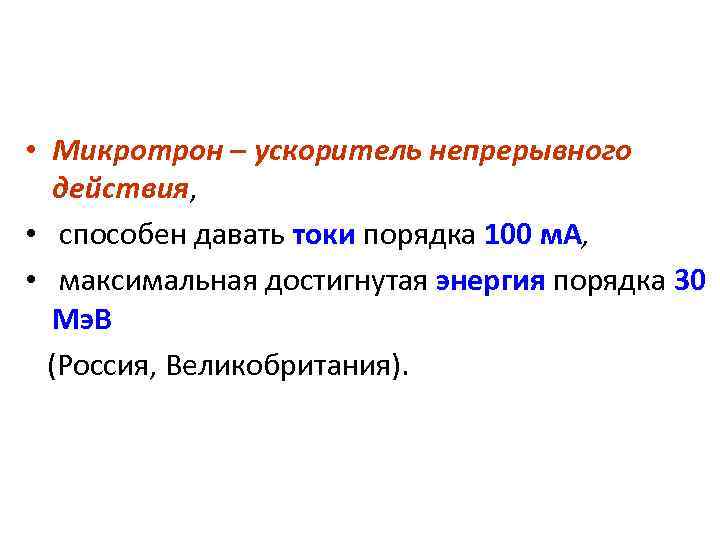 • Микротрон – ускоритель непрерывного действия,

• способен давать токи порядка 100 мА,

• максимальная достигнутая энергия порядка 30 МэВ

(Россия, Великобритания).